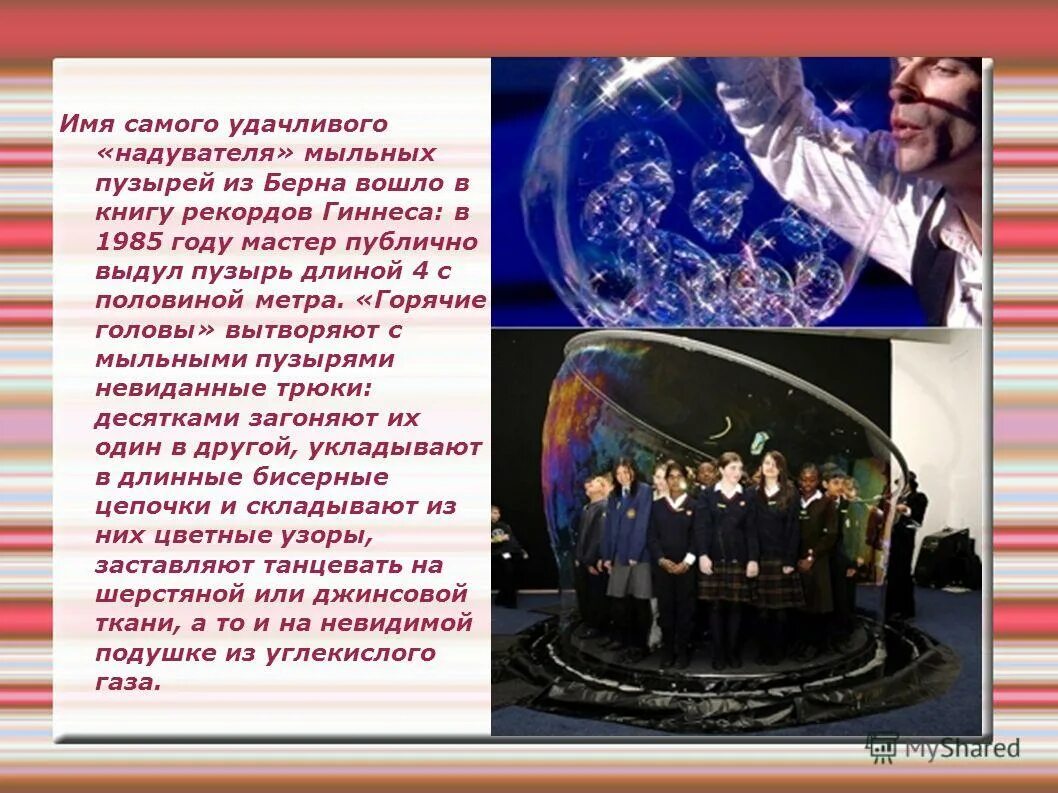 Имя самого удачливого «надувателя» мыльных пузырей из Берна вошло в книгу рекордов Гиннеса: в 1985 году мастер публично выдул пузырь длиной 4 с половиной метра. «Горячие головы» вытворяют с мыльными пузырями невиданные трюки: десятками загоняют их один в другой, укладывают в длинные бисерные цепочки и складывают из них цветные узоры, заставляют танцевать на шерстяной или джинсовой ткани, а то и на невидимой подушке из углекислого газа.

MyShared